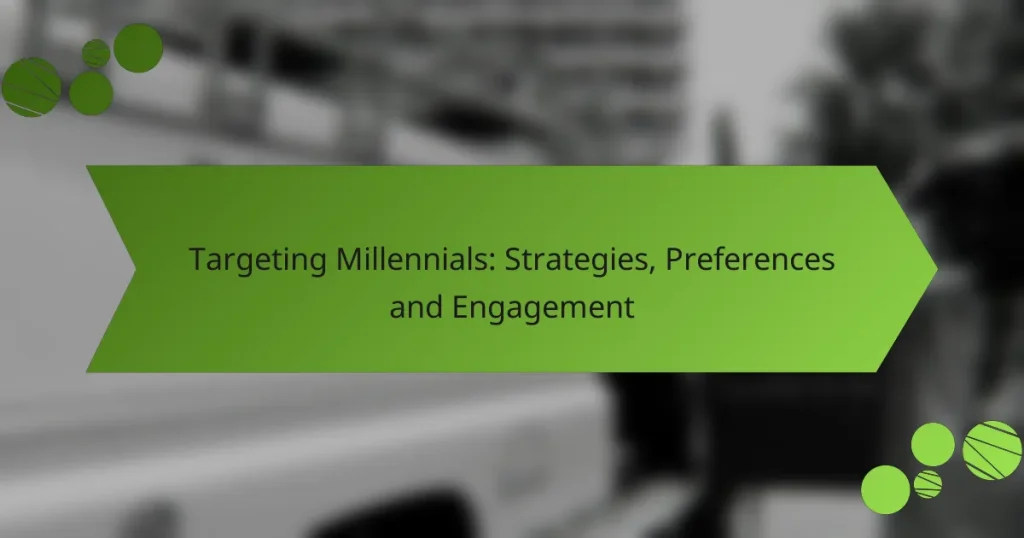 Targeting Millennials: Strategies, Preferences and Engagement